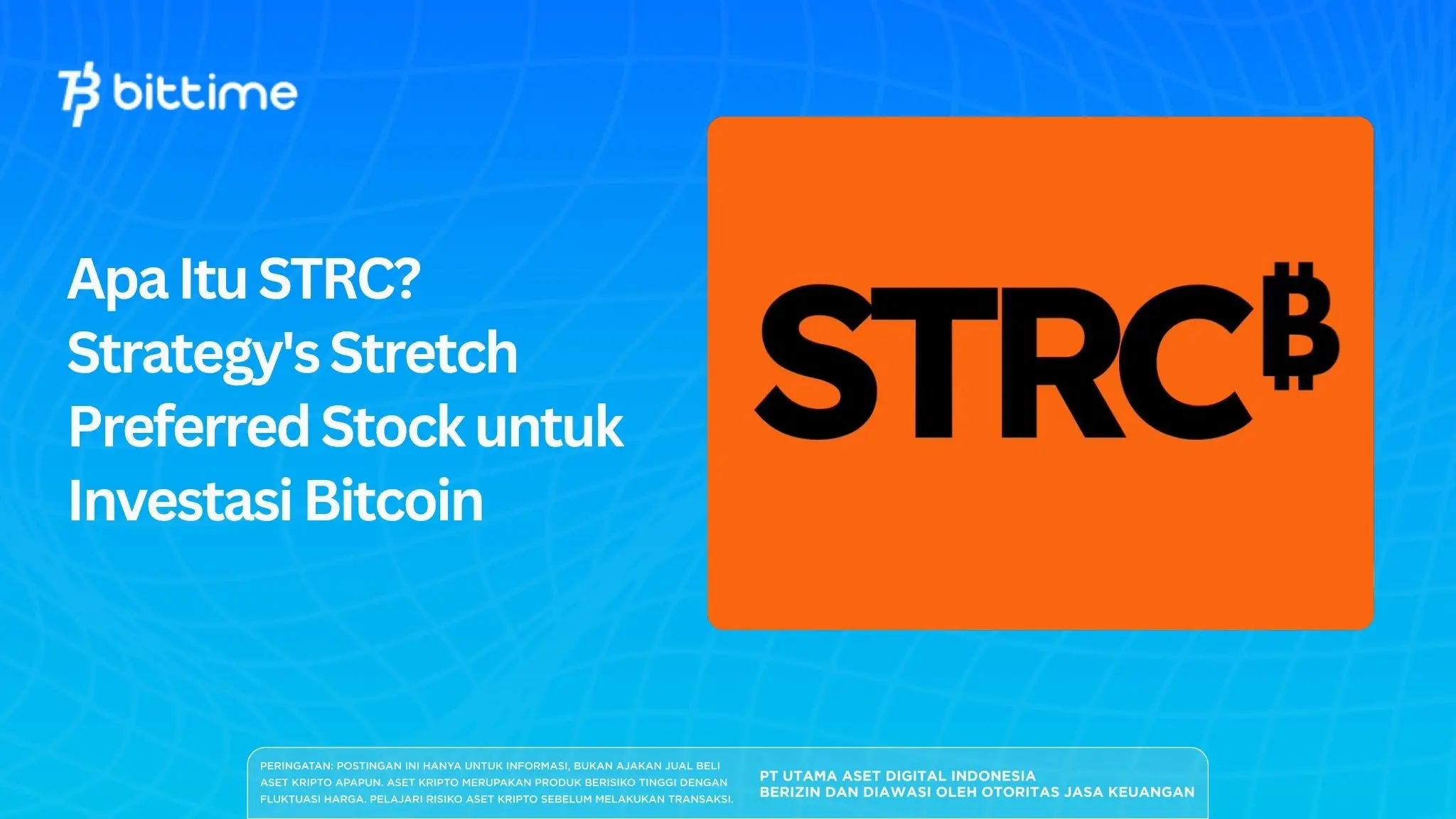 bittime

Apa Itu STRC? Strategy's Stretch Preferred Stock untuk Investasi Bitcoin

STRC₿

PERINGATAN: POSTINGAN INI HANYA UNTUK INFORMASI, BUKAN AJAKAN JUAL BELI ASET KRIPTO APAPUN. ASET KRIPTO MERUPAKAN PRODUK BERISIKO TINGGI DENGAN FLUKTUASI HARGA. PELAJARI RISIKO ASET KRIPTO SEBELUM MELAKUKAN TRANSAKSI.

PT UTAMA ASET DIGITAL INDONESIA
BERIZIN DAN DIAWASI OLEH OTORITAS JASA KEUANGAN